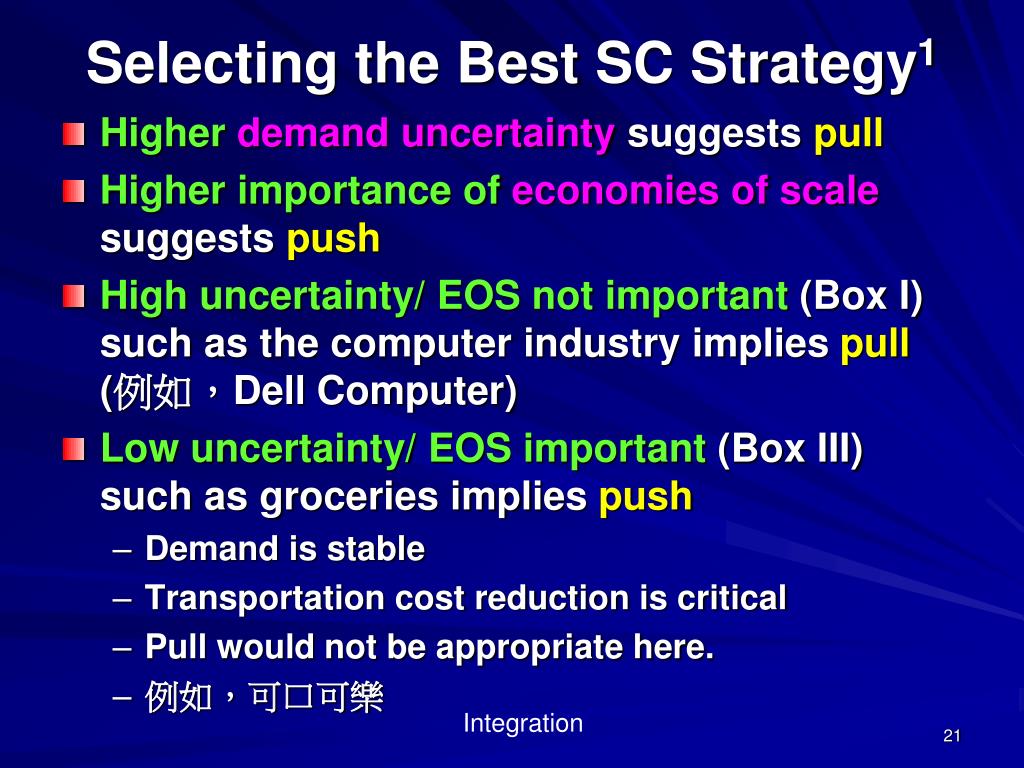 Selecting the Best SC Strategy$^1$

Higher demand uncertainty suggests pull

Higher importance of economies of scale suggests push

High uncertainty/ EOS not important (Box I) such as the computer industry implies pull (例如，Dell Computer)

Low uncertainty/ EOS important (Box III) such as groceries implies push

– Demand is stable

– Transportation cost reduction is critical

– Pull would not be appropriate here.

– 例如，可口可樂

Integration

21